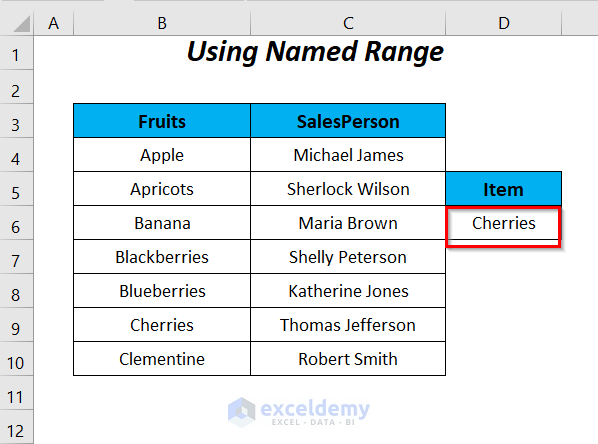 | | A | B | C | D |
|---|---|---|---|---|
| 1 | | Using Named Range | | |
| 2 | | | | |
| 3 | | Fruits | SalesPerson | |
| 4 | | Apple | Michael James | |
| 5 | | Apricots | Sherlock Wilson | Item |
| 6 | | Banana | Maria Brown | Cherries |
| 7 | | Blackberries | Shelly Peterson | |
| 8 | | Blueberries | Katherine Jones | |
| 9 | | Cherries | Thomas Jefferson | |
| 10 | | Clementine | Robert Smith | |
| 11 | | | | |
| 12 | | | | |

exceldemy
EXCEL · DATA · BI